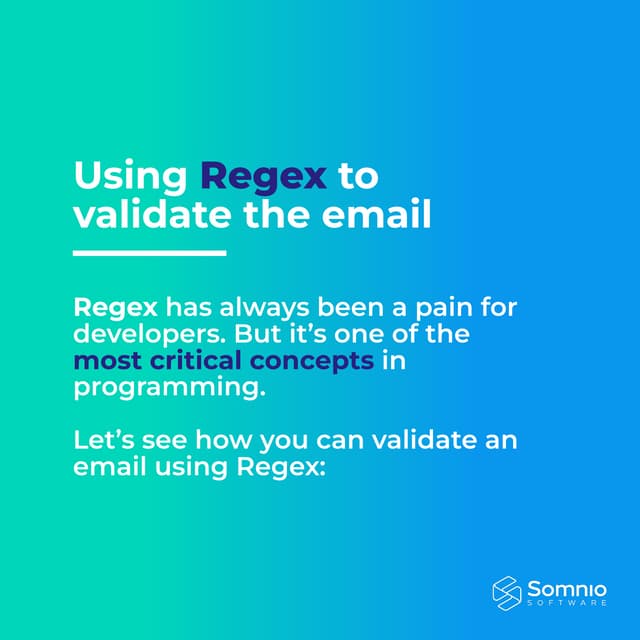 Using Regex to validate the email

Regex has always been a pain for developers. But it's one of the most critical concepts in programming.

Let's see how you can validate an email using Regex:

Somnio
SOFTWARE